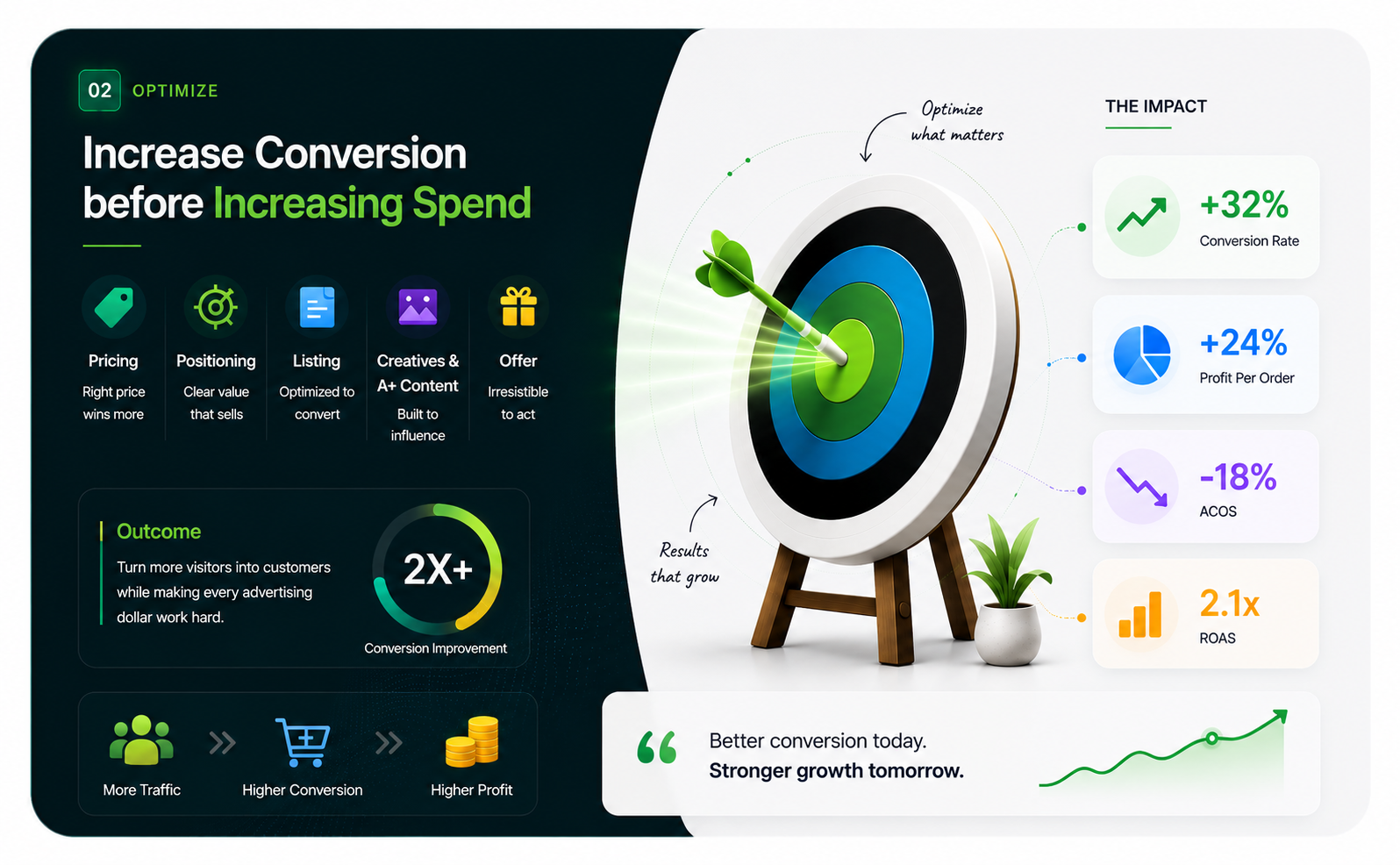 02 OPTIMIZE

Increase Conversion before Increasing Spend

Pricing
Right price wins more

Positioning
Clear value that sells

Listing
Optimized to convert

Creatives & A+ Content
Built to influence

Offer
Irresistible to act

Outcome
Turn more visitors into customers while making every advertising dollar work hard.

2X+
Conversion Improvement

More Traffic » Higher Conversion » Higher Profit

Optimize what matters

Results that grow

THE IMPACT

+32%
Conversion Rate

+24%
Profit Per Order

-18%
ACOS

2.1x
ROAS

Better conversion today.
Stronger growth tomorrow.